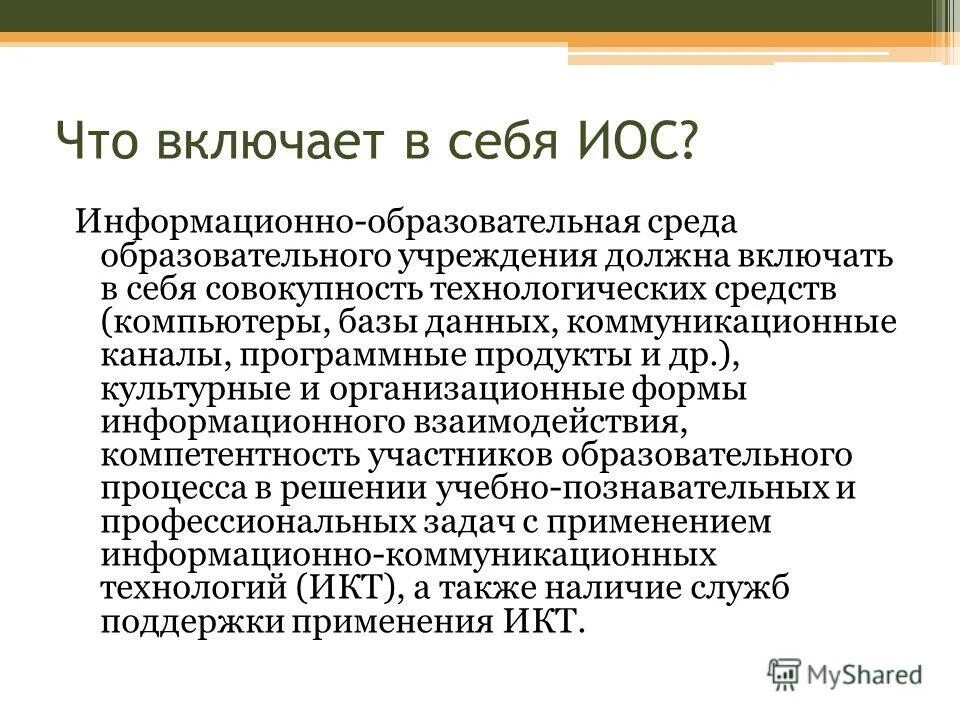 Что включает в себя ИОС?

Информационно-образовательная среда образовательного учреждения должна включать в себя совокупность технологических средств (компьютеры, базы данных, коммуникационные каналы, программные продукты и др.), культурные и организационные формы информационного взаимодействия, компетентность участников образовательного процесса в решении учебно-познавательных и профессиональных задач с применением информационно-коммуникационных технологий (ИКТ), а также наличие служб поддержки применения ИКТ.

MyShared